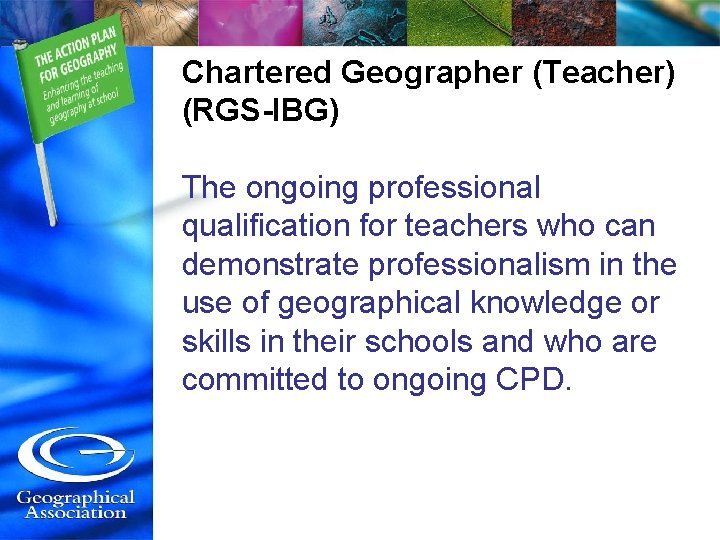 THE ACTION PLAN FOR GEOGRAPHY
Enhancing the teaching and learning of geography at school

Chartered Geographer (Teacher) (RGS-IBG)

The ongoing professional qualification for teachers who can demonstrate professionalism in the use of geographical knowledge or skills in their schools and who are committed to ongoing CPD.

Geographical Association